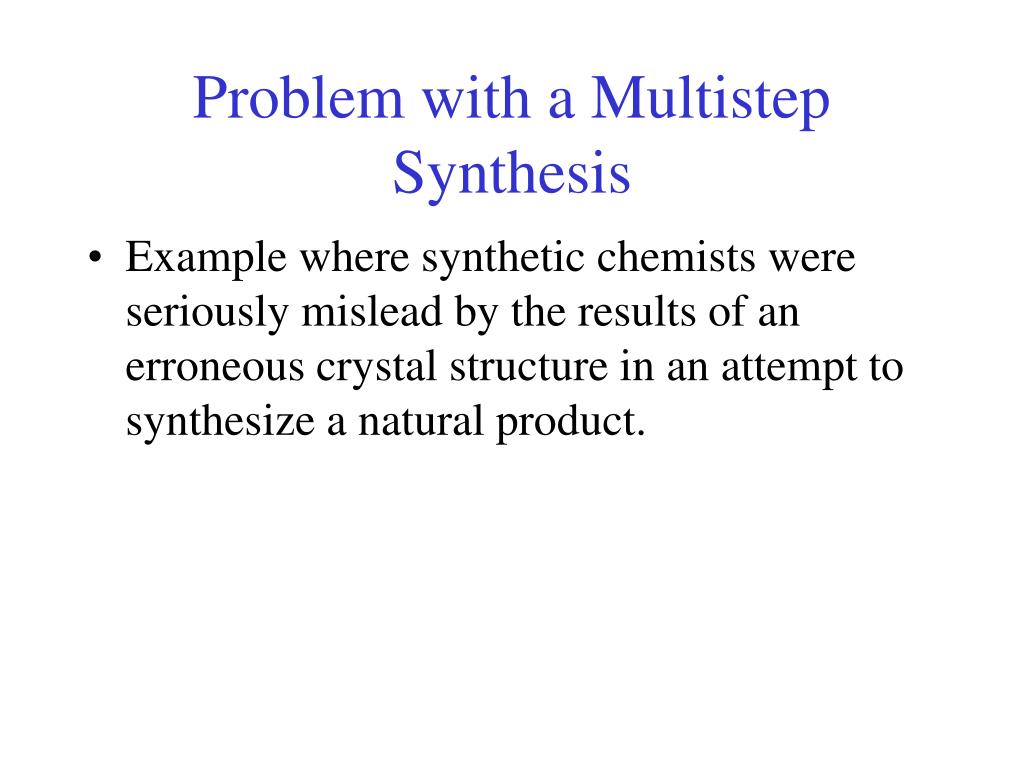 Problem with a Multistep Synthesis

• Example where synthetic chemists were seriously mislead by the results of an erroneous crystal structure in an attempt to synthesize a natural product.